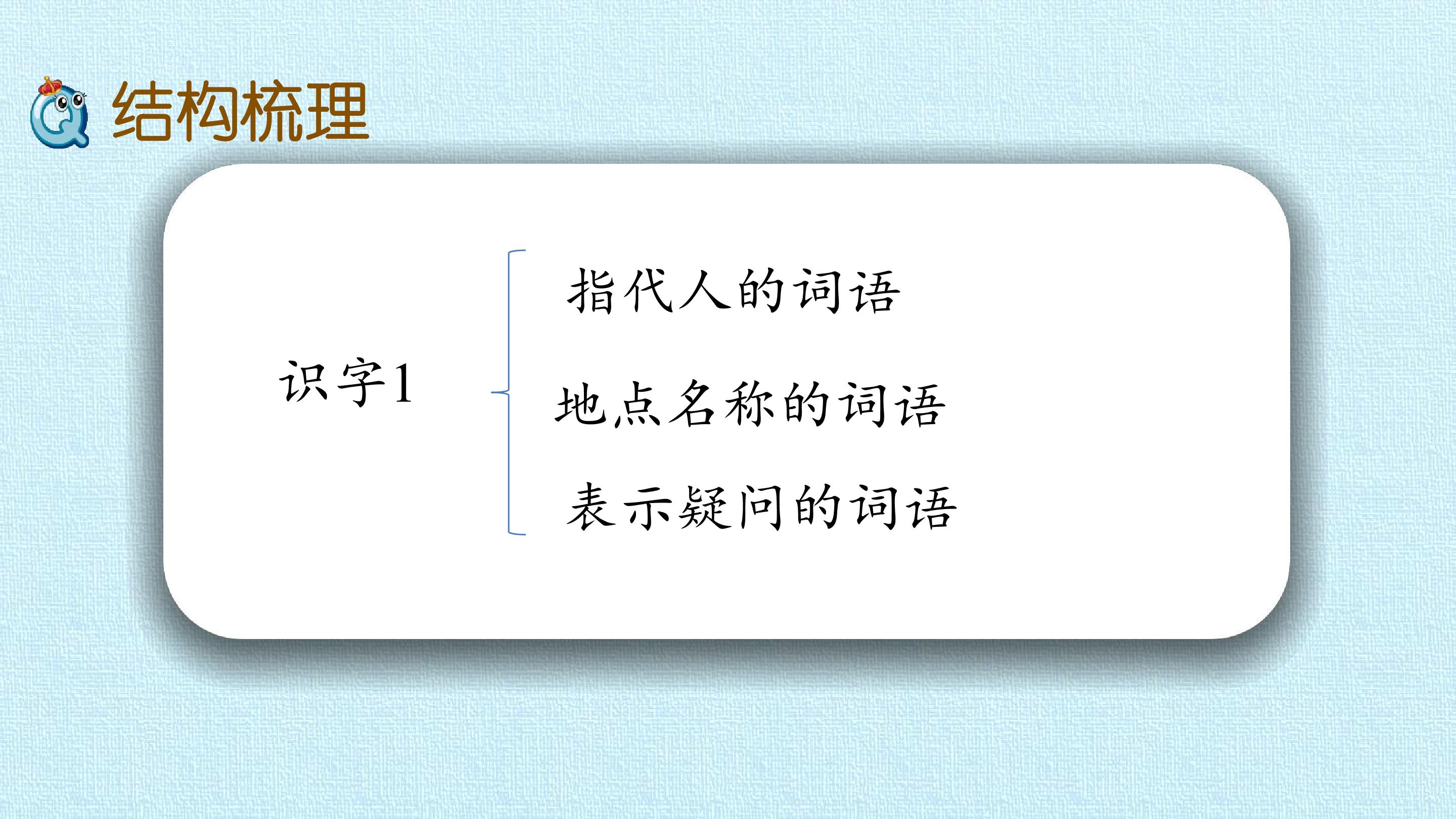 结构梳理

识字1

指代人的词语

地点名称的词语

表示疑问的词语